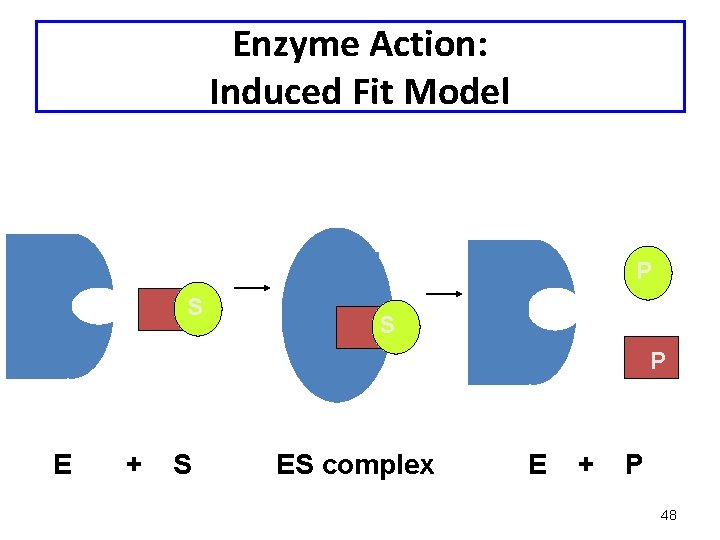 Enzyme Action:
Induced Fit Model

S

S

P

P

E + S ES complex E + P

48